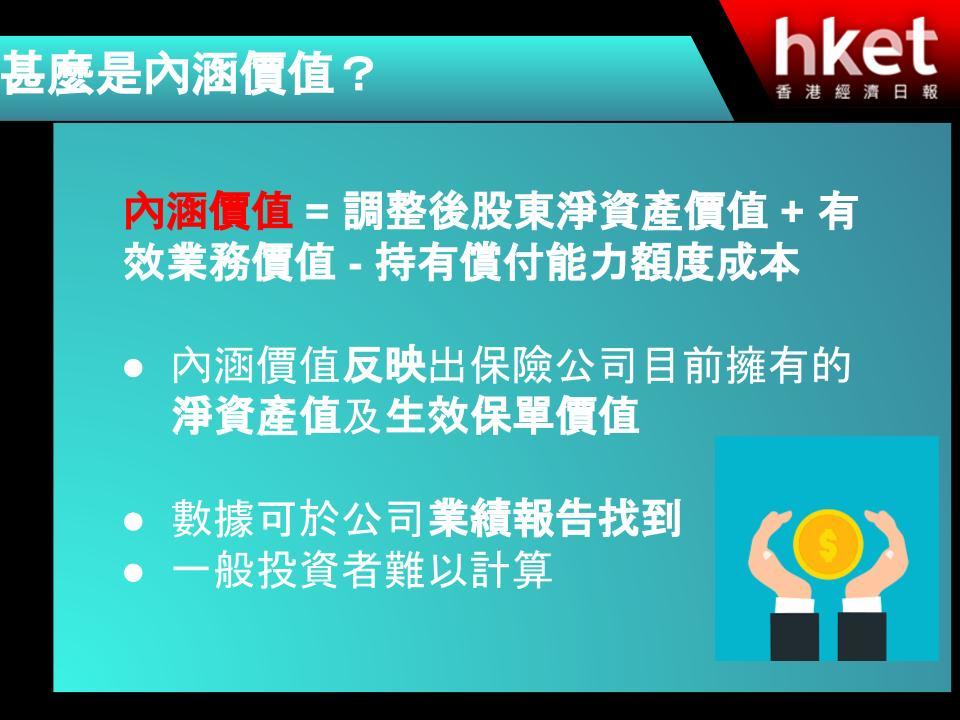 甚麼是內涵價值？

hket
香港經濟日報

內涵價值 = 調整後股東淨資產價值 + 有效業務價值 - 持有償付能力額度成本

● 內涵價值反映出保險公司目前擁有的淨資產值及生效保單價值

● 數據可於公司業績報告找到
● 一般投資者難以計算

$